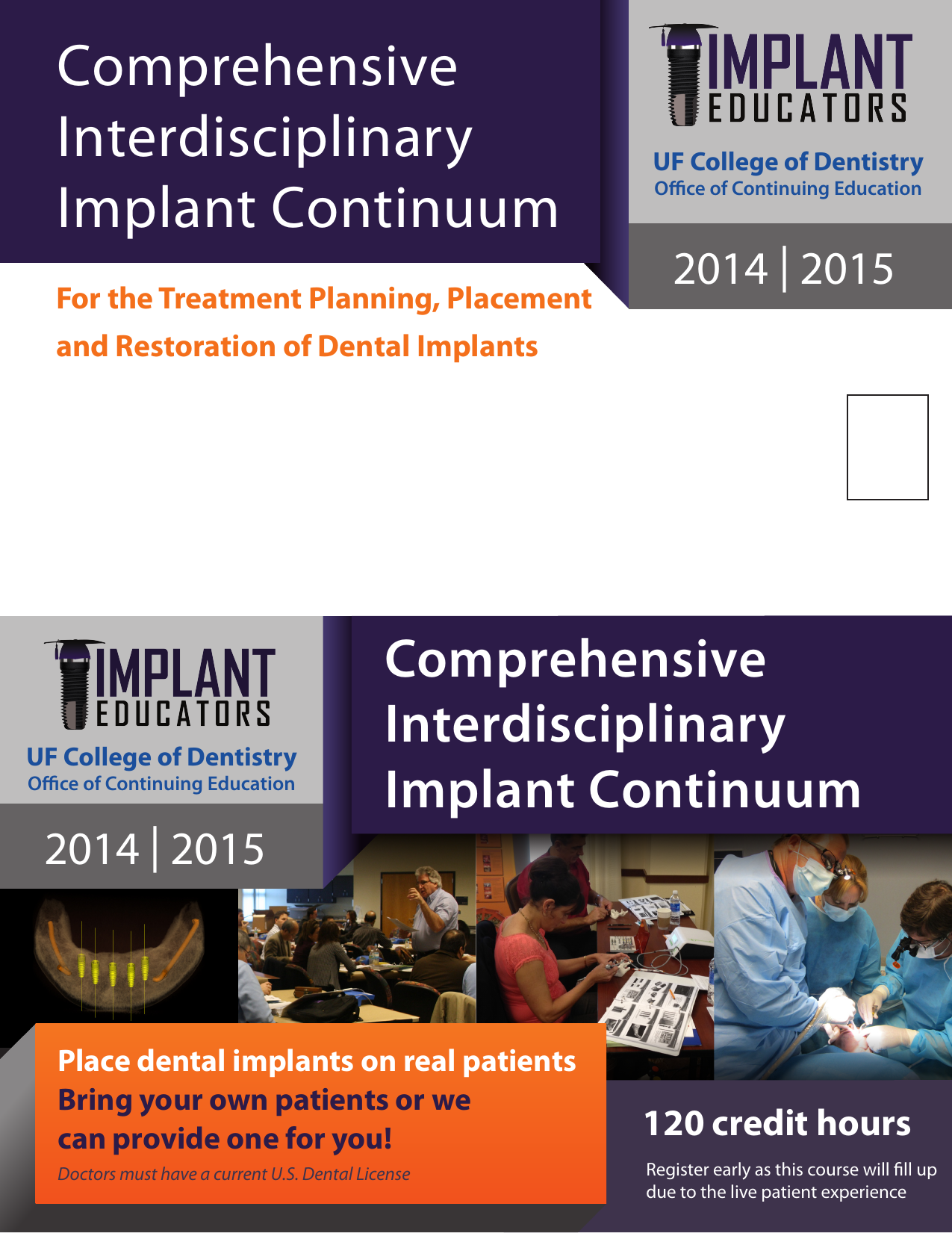 Comprehensive Interdisciplinary Implant Continuum

IMPLANT EDUCATORS

UF College of Dentistry
Office of Continuing Education

2014 | 2015

For the Treatment Planning, Placement and Restoration of Dental Implants

IMPLANT EDUCATORS

UF College of Dentistry
Office of Continuing Education

2014 | 2015

Comprehensive Interdisciplinary Implant Continuum

Place dental implants on real patients
Bring your own patients or we can provide one for you!
Doctors must have a current U.S. Dental License

120 credit hours

Register early as this course will fill up due to the live patient experience